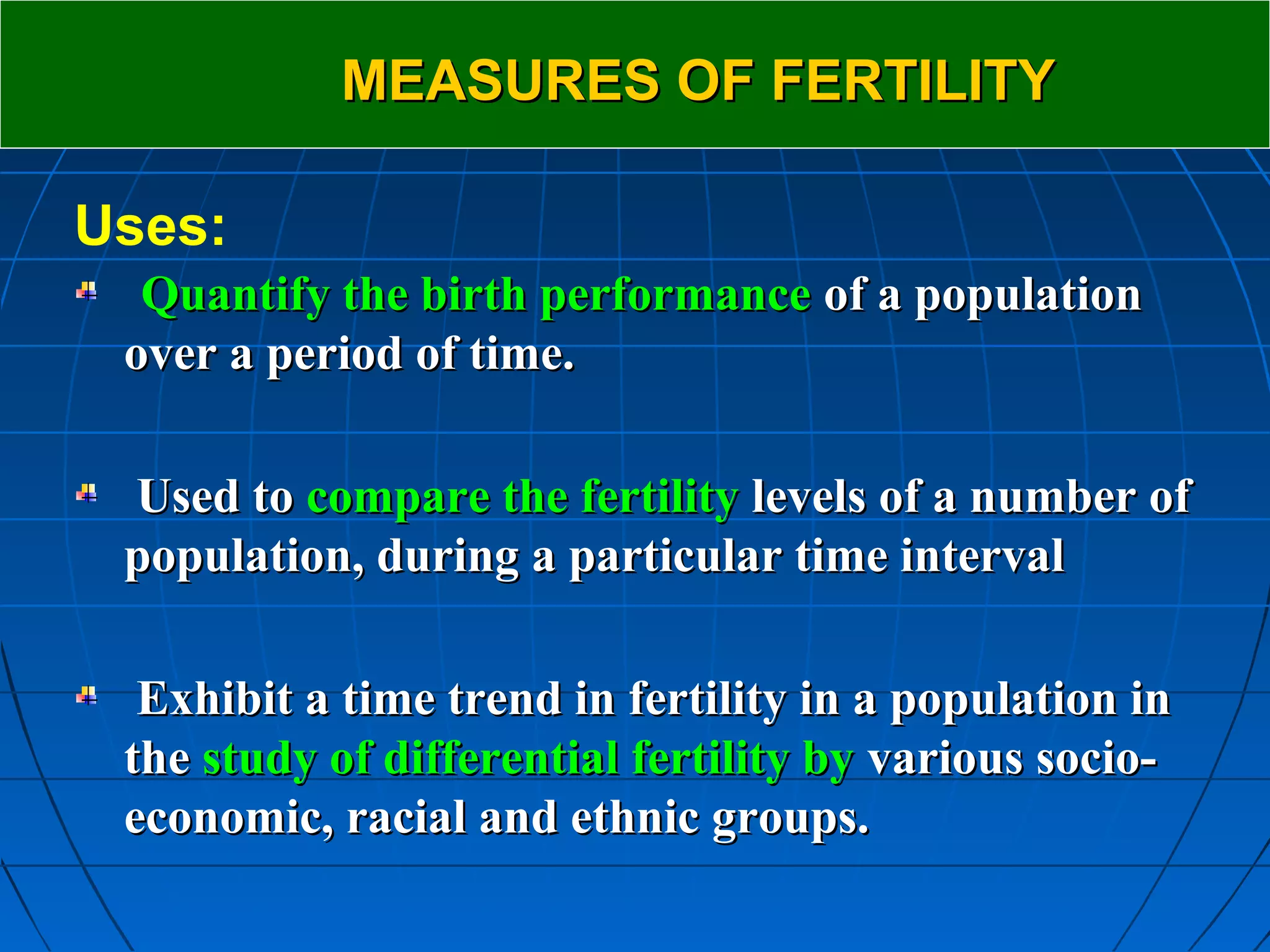 MEASURES OF FERTILITY

Uses:

Quantify the birth performance of a population over a period of time.

Used to compare the fertility levels of a number of population, during a particular time interval

Exhibit a time trend in fertility in a population in the study of differential fertility by various socio-economic, racial and ethnic groups.